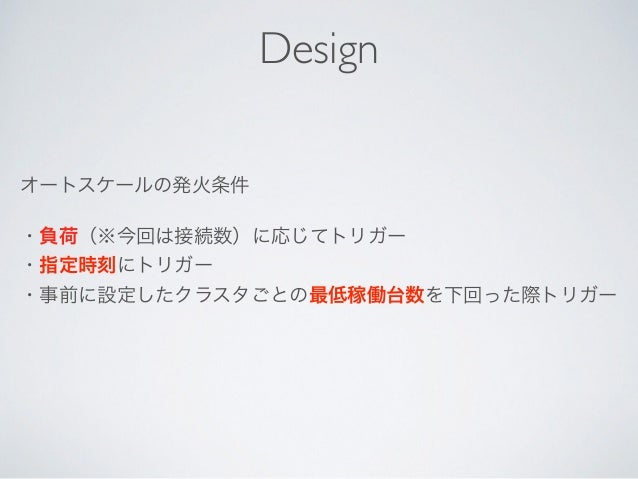 Design

オートスケールの発火条件

・負荷（※今回は接続数）に応じてトリガー
・指定時刻にトリガー
・事前に設定したクラスタごとの最低稼働台数を下回った際トリガー